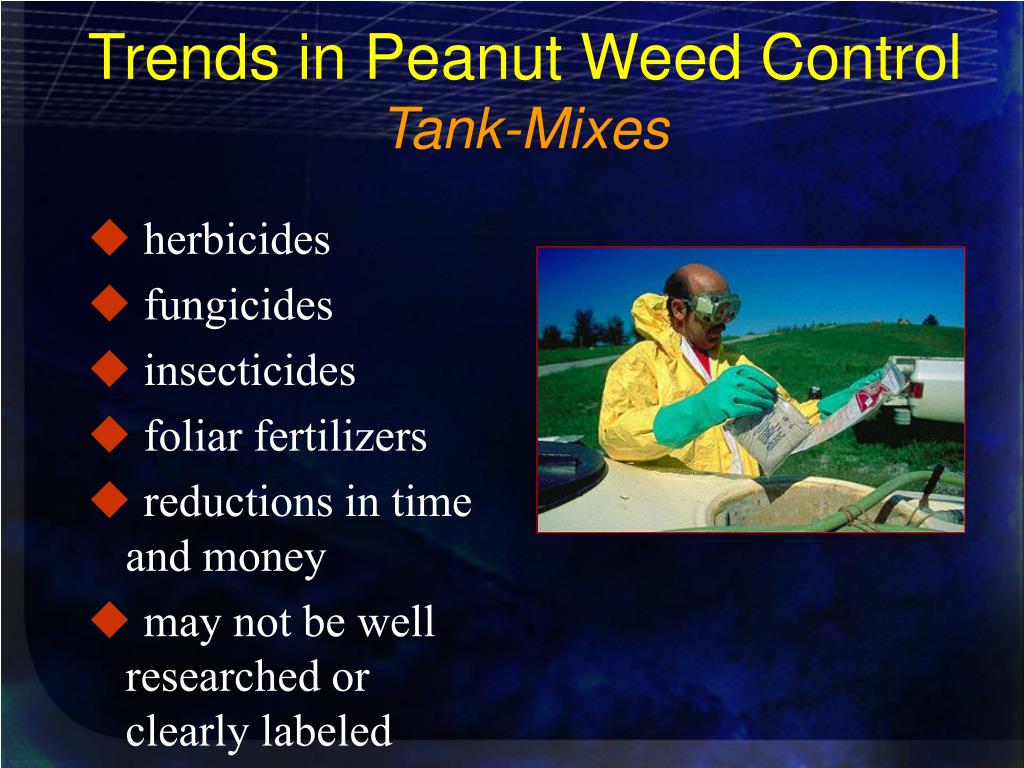 Trends in Peanut Weed Control
Tank-Mixes

◆ herbicides
◆ fungicides
◆ insecticides
◆ foliar fertilizers
◆ reductions in time and money
◆ may not be well researched or clearly labeled